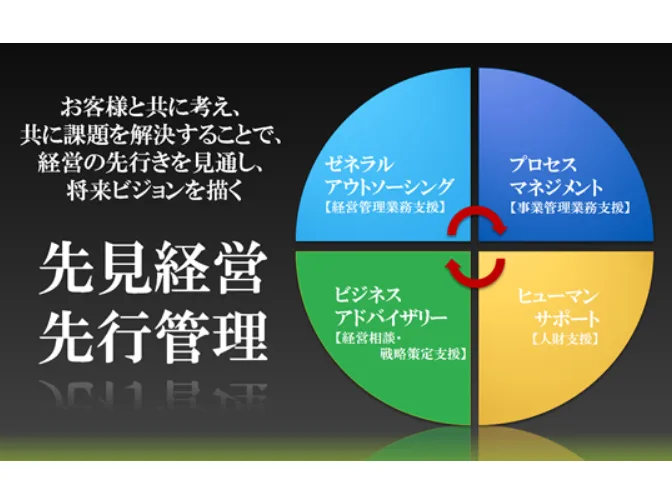 お客様と共に考え、
共に課題を解決することで、
経営の先行きを見通し、
将来ビジョンを描く

先見経営
先行管理

ゼネラル
アウトソーシング
【経営管理業務支援】

プロセス
マネジメント
【事業管理業務支援】

ビジネス
アドバイザリー
【経営相談・
戦略策定支援】

ヒューマン
サポート
【人財支援】